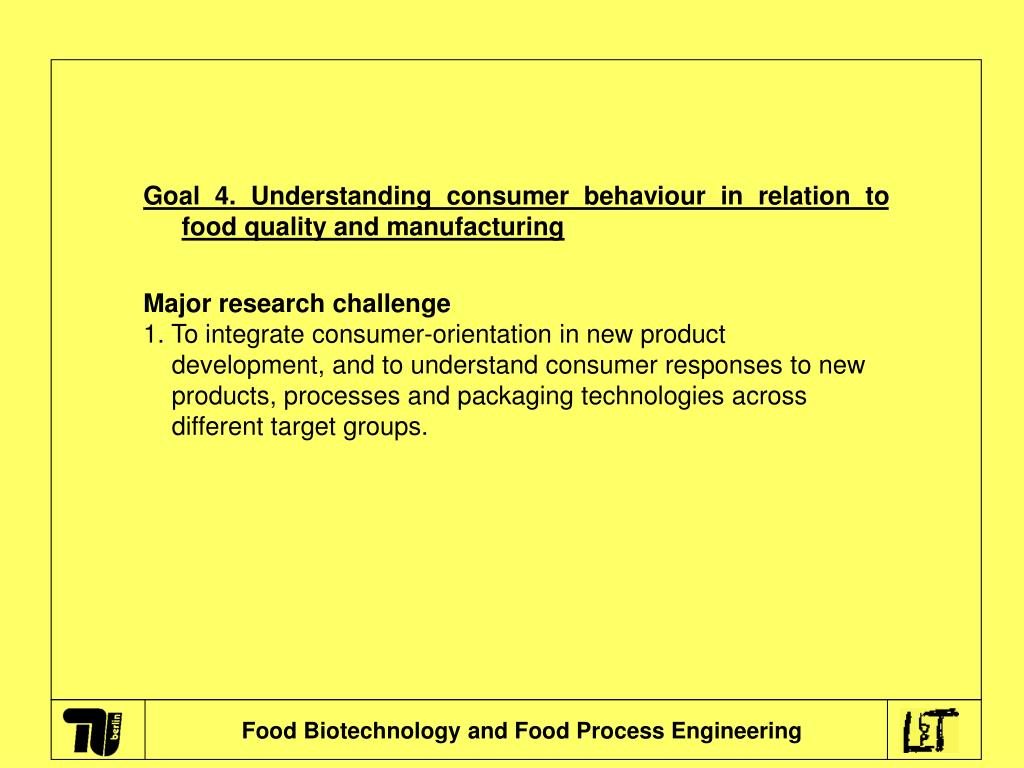 Goal 4. Understanding consumer behaviour in relation to food quality and manufacturing

Major research challenge
1. To integrate consumer-orientation in new product development, and to understand consumer responses to new products, processes and packaging technologies across different target groups.

TU berlin

Food Biotechnology and Food Process Engineering

LT